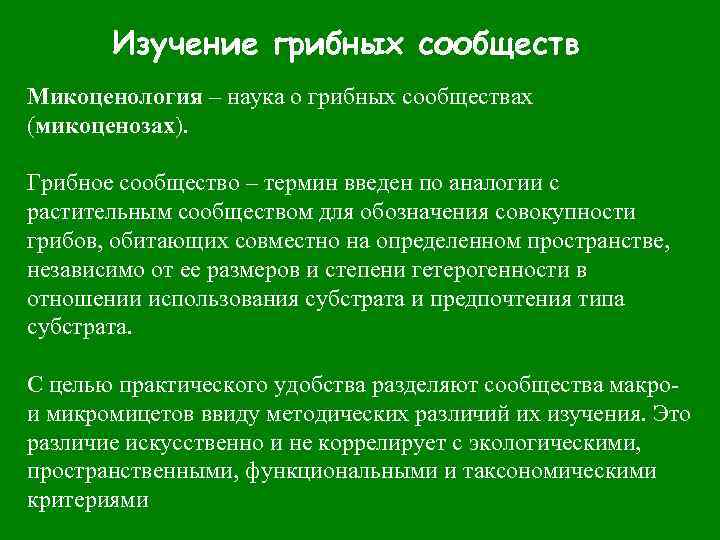 Изучение грибных сообществ

Микоценология – наука о грибных сообществах (микоценозах).

Грибное сообщество – термин введен по аналогии с растительным сообществом для обозначения совокупности грибов, обитающих совместно на определенном пространстве, независимо от ее размеров и степени гетерогенности в отношении использования субстрата и предпочтения типа субстрата.

С целью практического удобства разделяют сообщества макро- и микромицетов ввиду методических различий их изучения. Это различие искусственно и не коррелирует с экологическими, пространственными, функциональными и таксономическими критериями